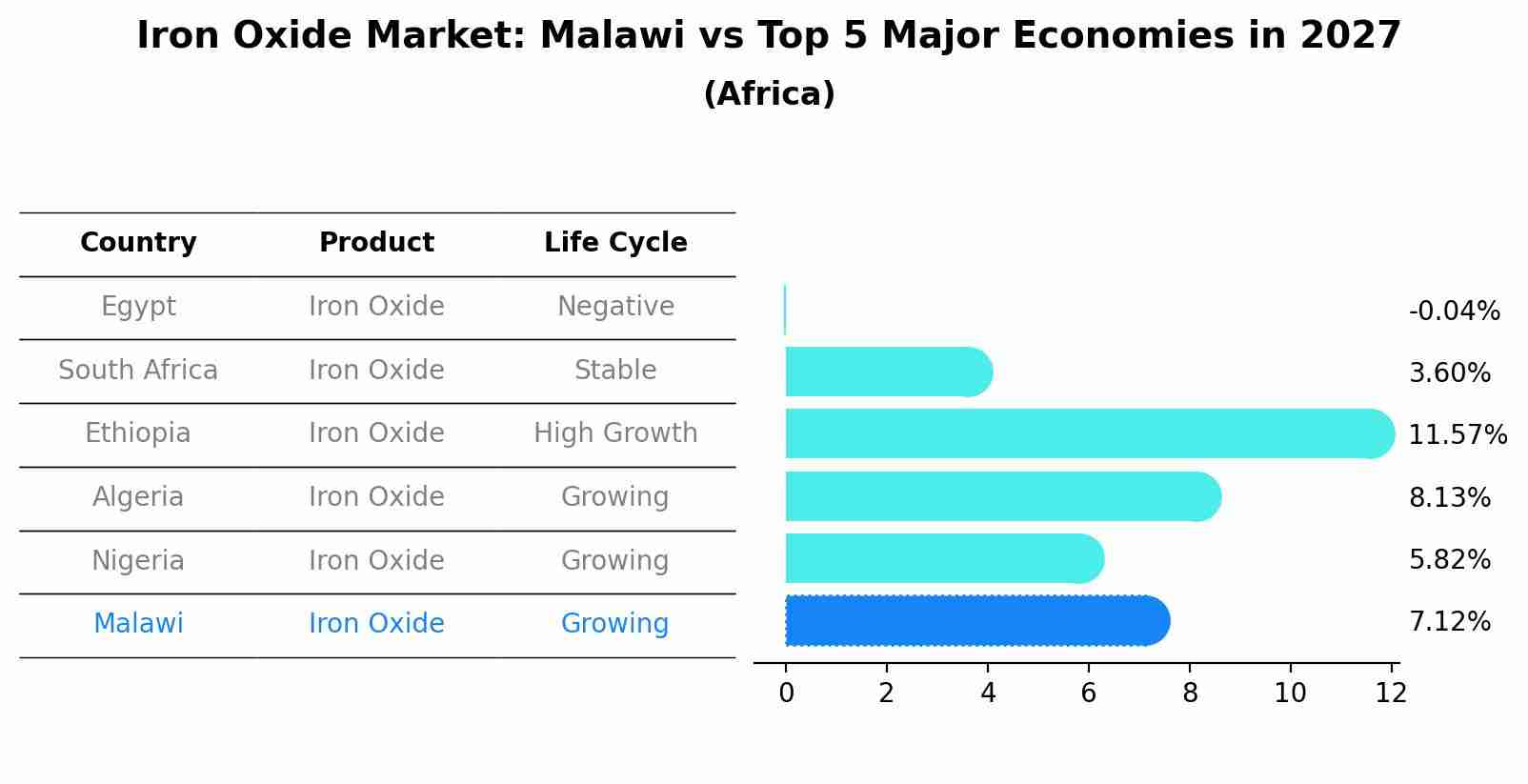 Iron Oxide Market: Malawi vs Top 5 Major Economies in 2027
(Africa)

| Country | Product | Life Cycle |
|---|---|---|
| Egypt | Iron Oxide | Negative |
| South Africa | Iron Oxide | Stable |
| Ethiopia | Iron Oxide | High Growth |
| Algeria | Iron Oxide | Growing |
| Nigeria | Iron Oxide | Growing |
| Malawi | Iron Oxide | Growing |

-0.04%
3.60%
11.57%
8.13%
5.82%
7.12%

0 2 4 6 8 10 12